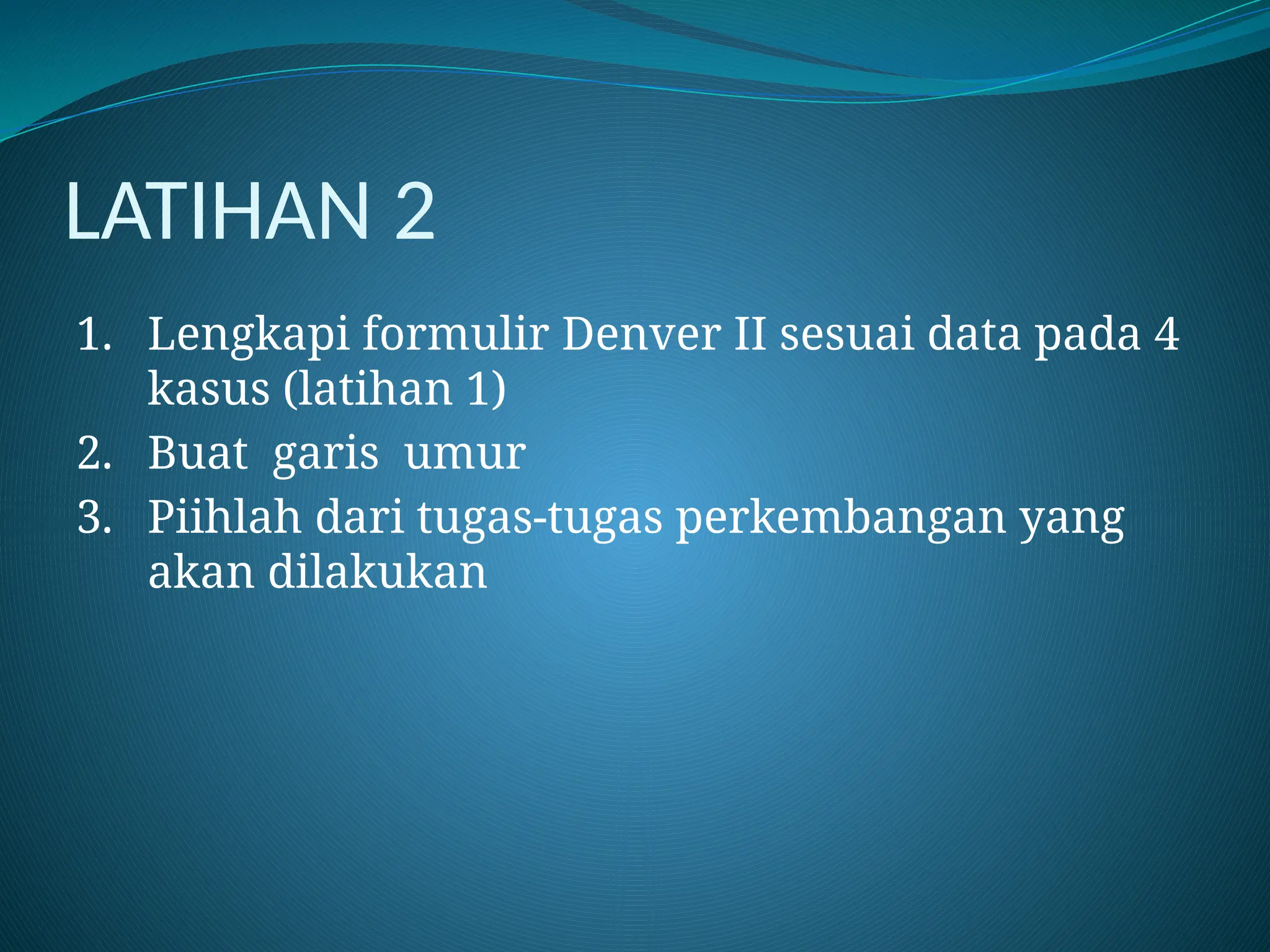 LATIHAN 2

1. Lengkapi formulir Denver II sesuai data pada 4 kasus (latihan 1)
2. Buat garis umur
3. Piihlah dari tugas-tugas perkembangan yang akan dilakukan